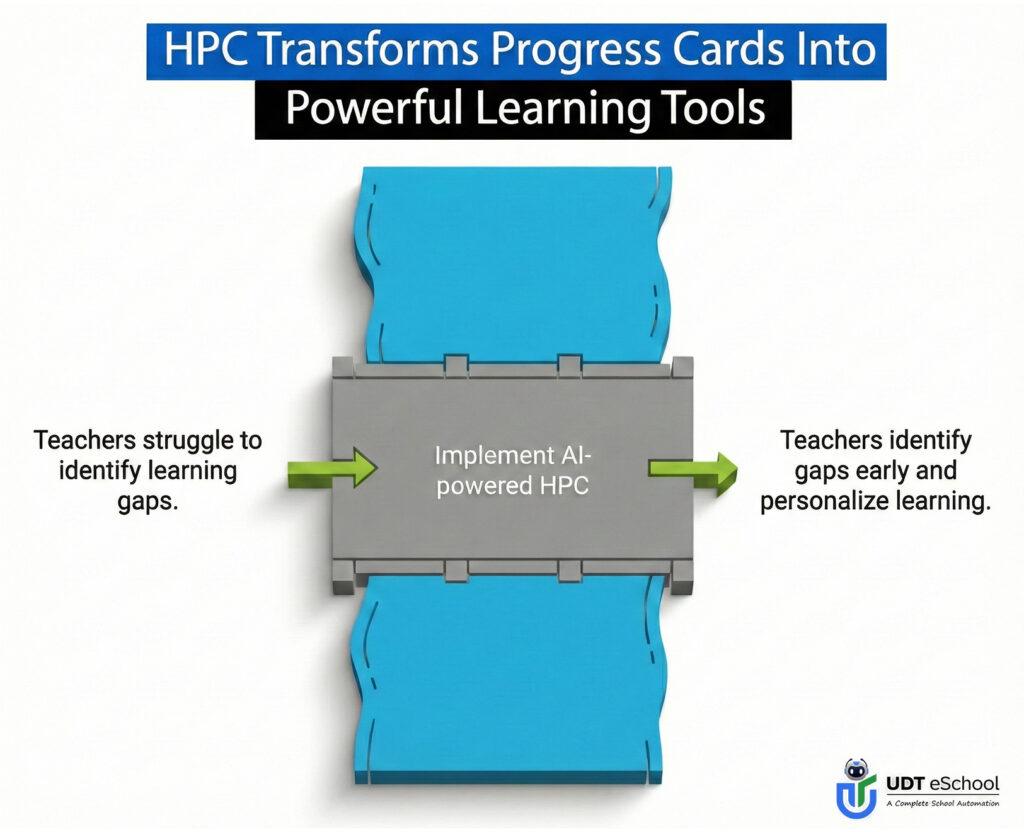 HPC Transforms Progress Cards Into Powerful Learning Tools

Teachers struggle to identify learning gaps.

Implement AI-powered HPC

Teachers identify gaps early and personalize learning.

UDT eSchool
A Complete School Automation